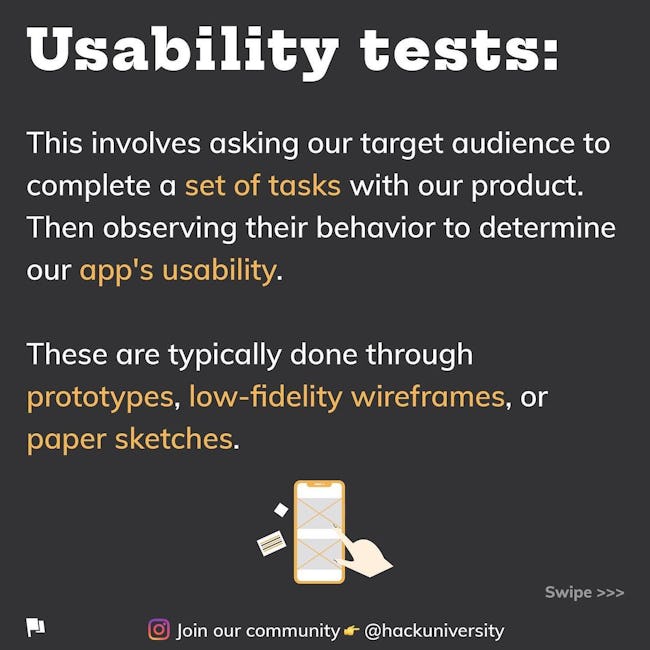 Usability tests:

This involves asking our target audience to complete a set of tasks with our product. Then observing their behavior to determine our app's usability.

These are typically done through prototypes, low-fidelity wireframes, or paper sketches.

Swipe >>>

Join our community 👉 @hackuniversity